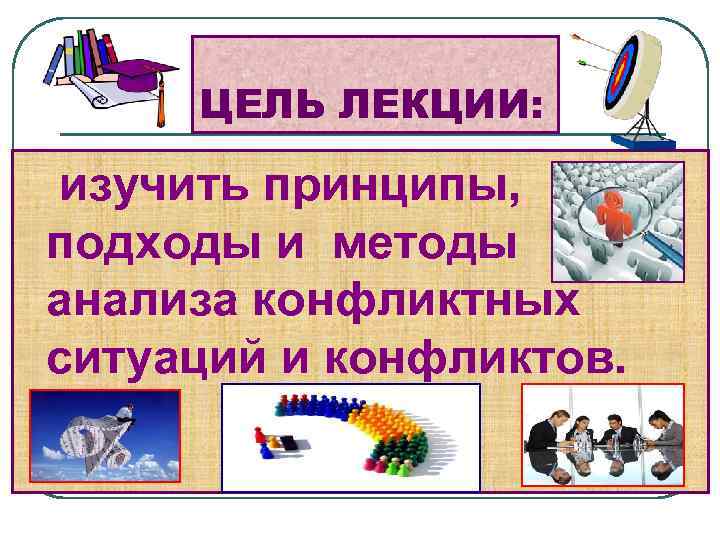 ЦЕЛЬ ЛЕКЦИИ:

изучить принципы, подходы и методы анализа конфликтных ситуаций и конфликтов.